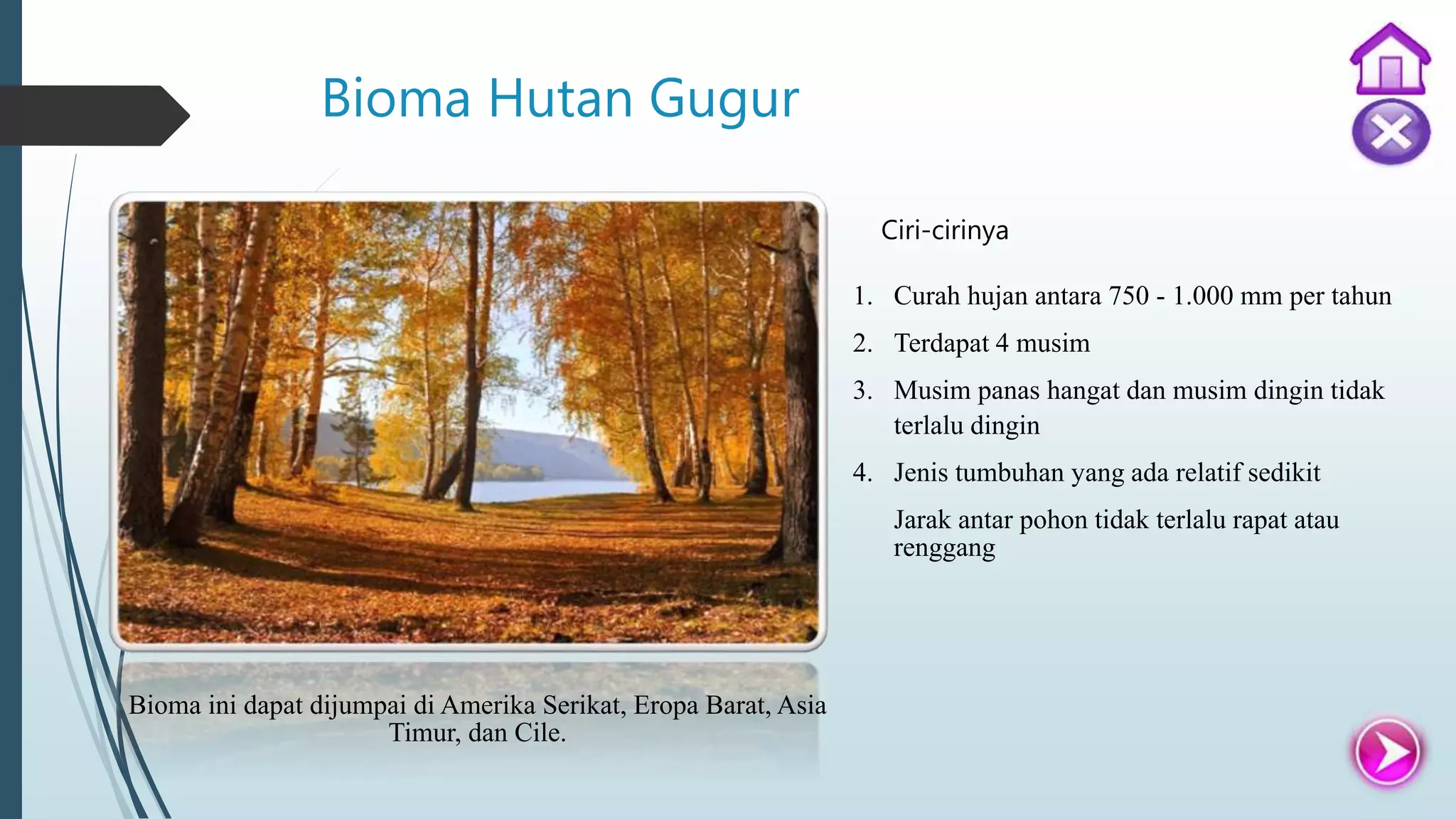 Bioma Hutan Gugur

Ciri-cirinya

1. Curah hujan antara 750 - 1.000 mm per tahun
2. Terdapat 4 musim
3. Musim panas hangat dan musim dingin tidak terlalu dingin
4. Jenis tumbuhan yang ada relatif sedikit

Jarak antar pohon tidak terlalu rapat atau renggang

Bioma ini dapat dijumpai di Amerika Serikat, Eropa Barat, Asia Timur, dan Cile.